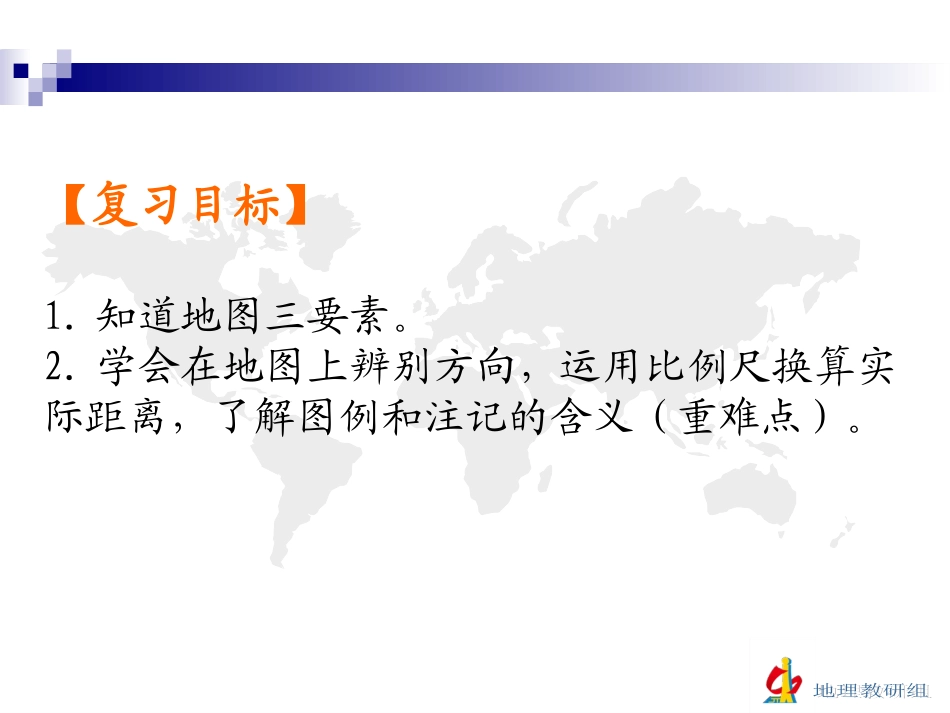 【复习目标】

1. 知道地图三要素。
2. 学会在地图上辨别方向，运用比例尺换算实际距离，了解图例和注记的含义（重难点）。

地理教研组